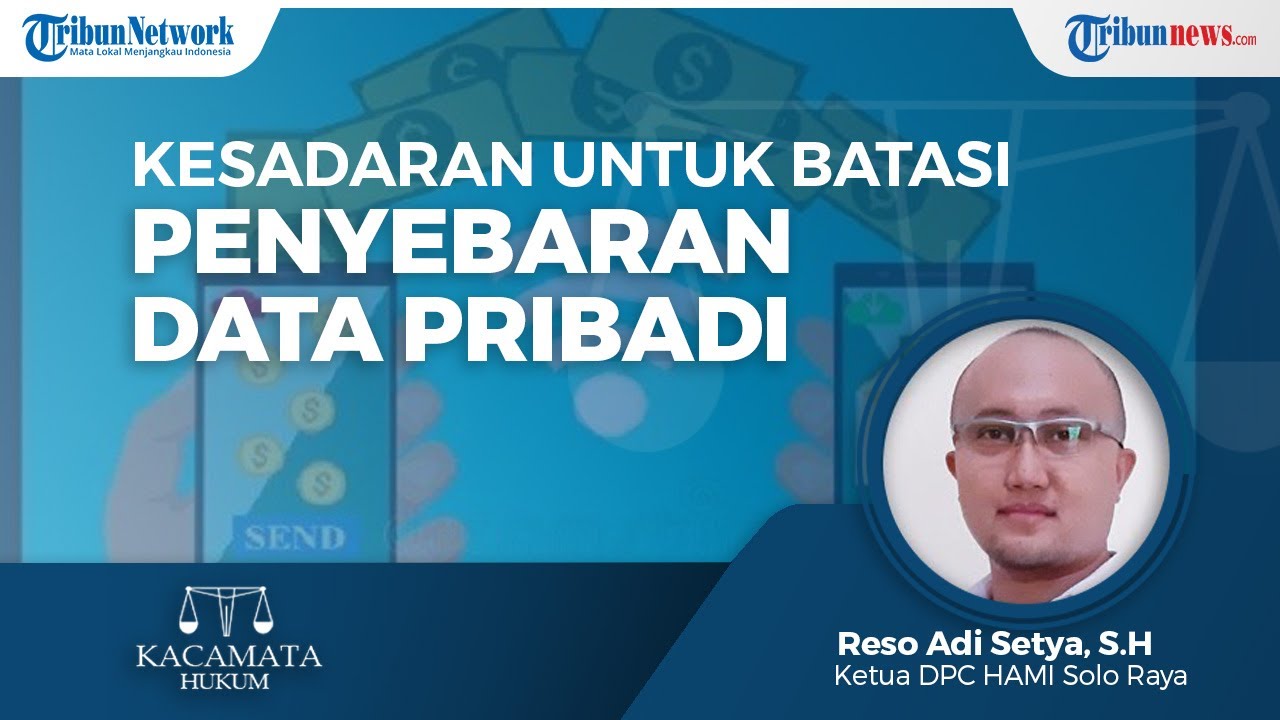 TribunNetwork
Mata Lokal Menjangkau Indonesia

Tribunnews.com

KESADARAN UNTUK BATASI
PENYEBARAN
DATA PRIBADI

SEND

KACAMATA
HUKUM

Reso Adi Setya, S.H
Ketua DPC HAMI Solo Raya